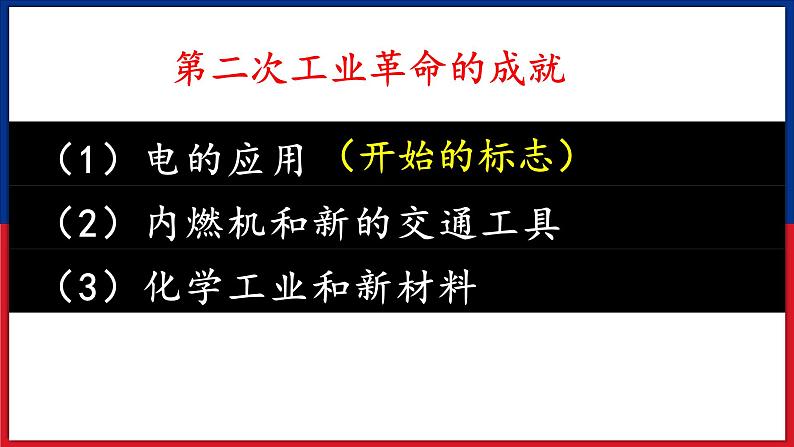 第二次工业革命的成就

（1）电的应用（开始的标志）

（2）内燃机和新的交通工具

（3）化学工业和新材料